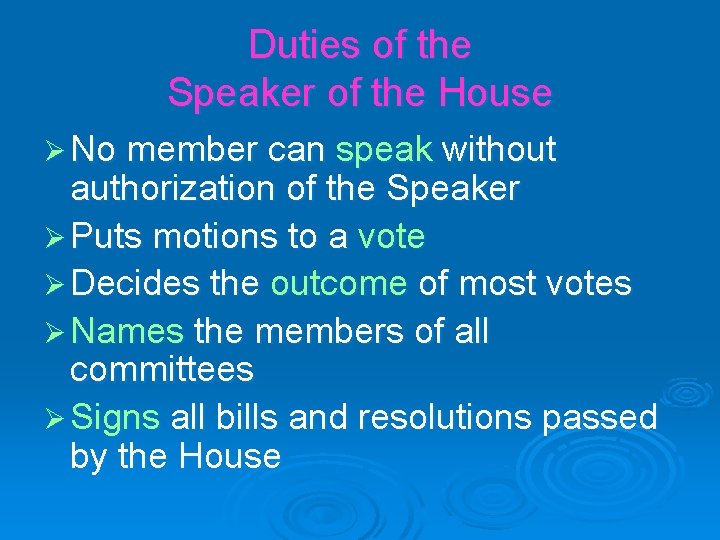 Duties of the
Speaker of the House

➢ No member can speak without authorization of the Speaker

➢ Puts motions to a vote

➢ Decides the outcome of most votes

➢ Names the members of all committees

➢ Signs all bills and resolutions passed by the House